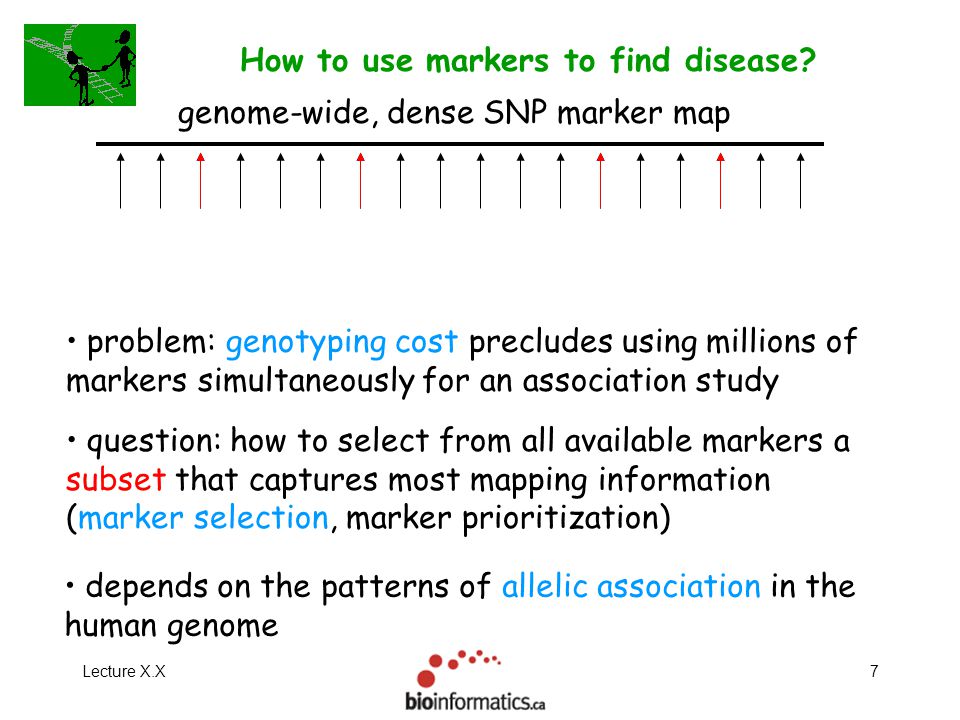 How to use markers to find disease?

genome-wide, dense SNP marker map

• problem: genotyping cost precludes using millions of markers simultaneously for an association study

• question: how to select from all available markers a subset that captures most mapping information (marker selection, marker prioritization)

• depends on the patterns of allelic association in the human genome

Lecture X.X

bioinformatics.ca

7